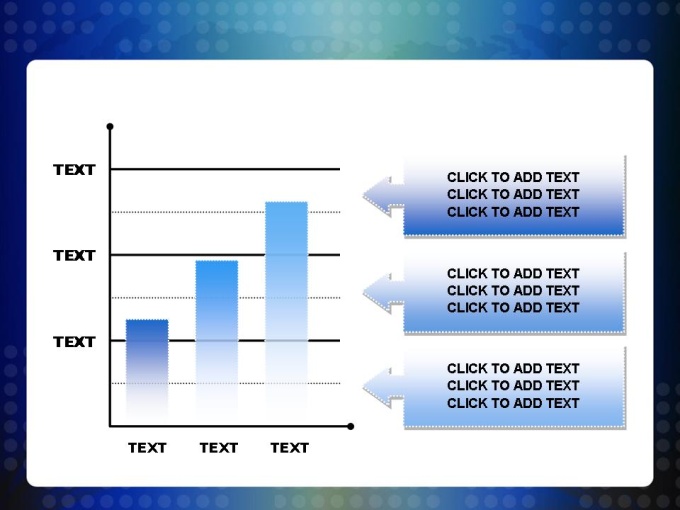 TEXT
TEXT
TEXT

TEXT TEXT TEXT

CLICK TO ADD TEXT
CLICK TO ADD TEXT
CLICK TO ADD TEXT

CLICK TO ADD TEXT
CLICK TO ADD TEXT
CLICK TO ADD TEXT

CLICK TO ADD TEXT
CLICK TO ADD TEXT
CLICK TO ADD TEXT